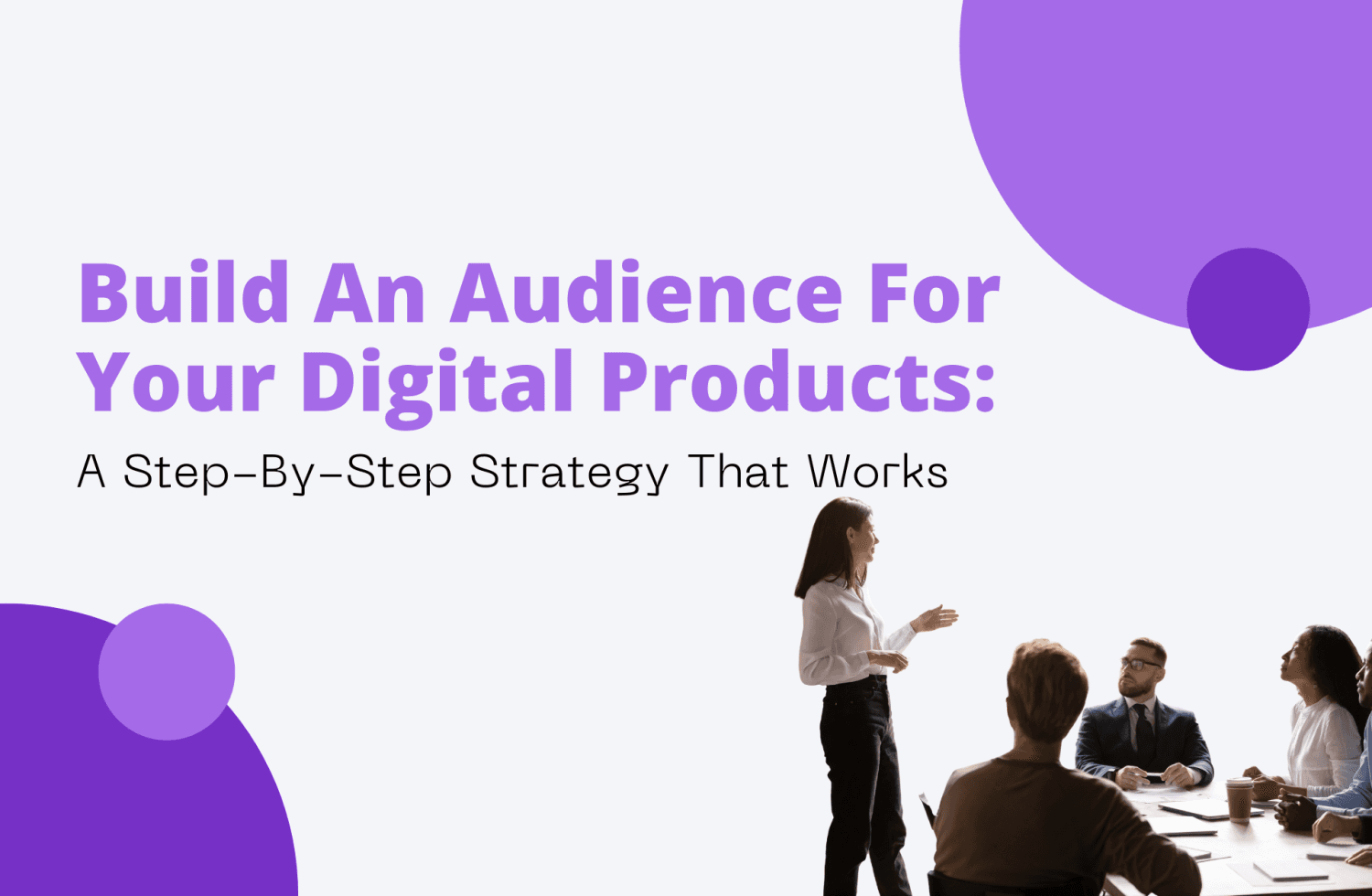 Build An Audience For Your Digital Products:

A Step-By-Step Strategy That Works